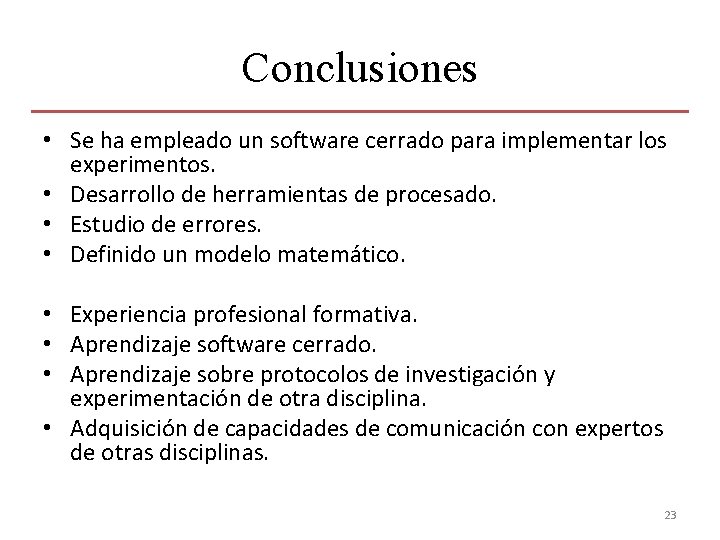 Conclusiones

• Se ha empleado un software cerrado para implementar los experimentos.
• Desarrollo de herramientas de procesado.
• Estudio de errores.
• Definido un modelo matemático.

• Experiencia profesional formativa.
• Aprendizaje software cerrado.
• Aprendizaje sobre protocolos de investigación y experimentación de otra disciplina.
• Adquisición de capacidades de comunicación con expertos de otras disciplinas.

23